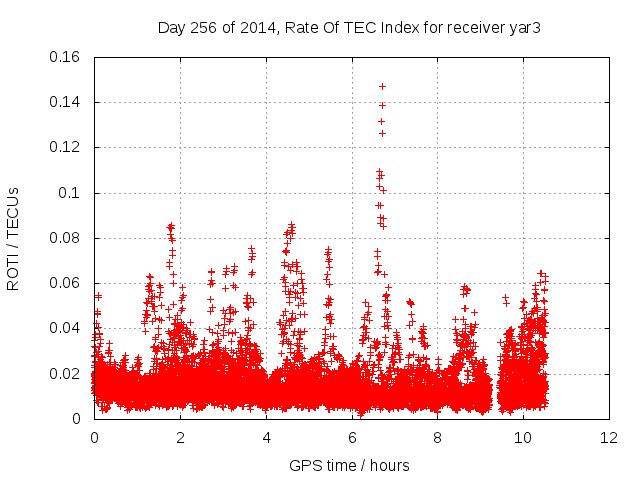 Day 256 of 2014, Rate Of TEC Index for receiver yar3

ROTI / TECUs

0.16
0.14
0.12
0.1
0.08
0.06
0.04
0.02
0

0
2
4
6
8
10
12

GPS time / hours